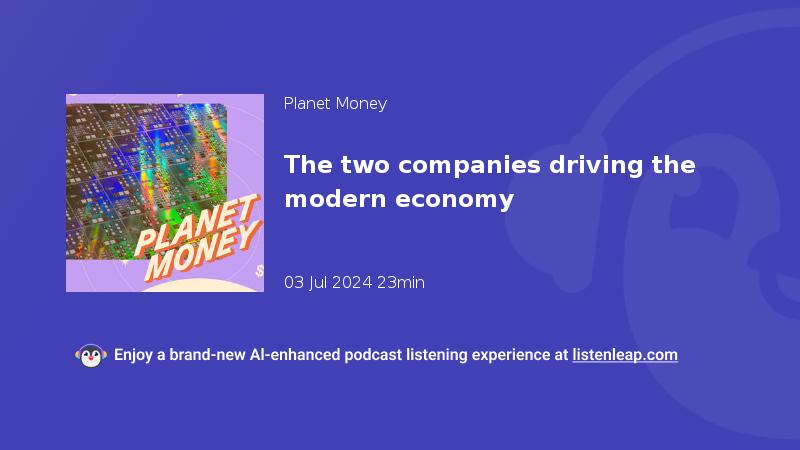 PLANET MONEY

Planet Money

The two companies driving the modern economy

03 Jul 2024 23min

Enjoy a brand-new AI-enhanced podcast listening experience at listenleap.com